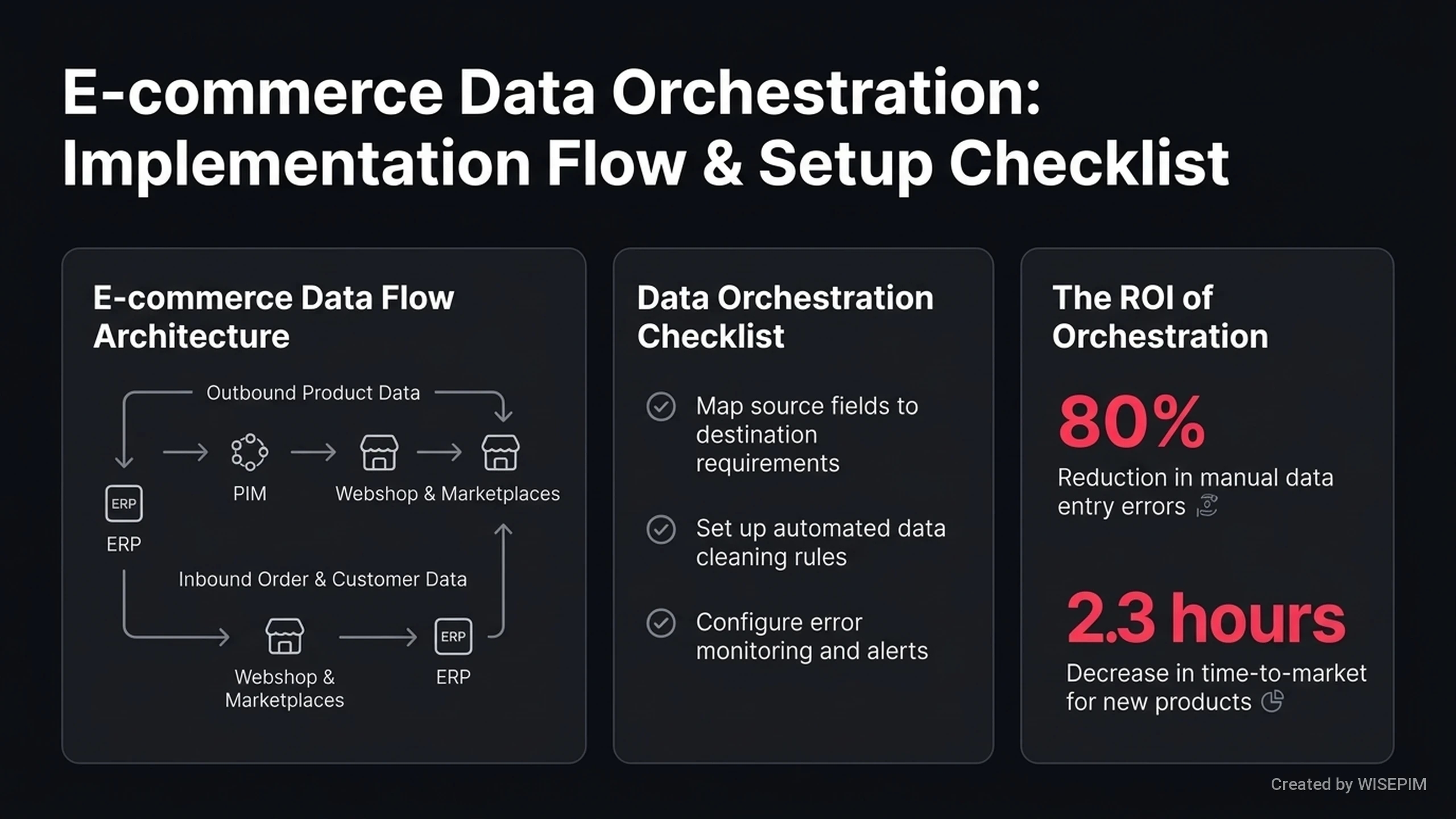 E-commerce Data Orchestration: Implementation Flow & Setup Checklist

E-commerce Data Flow Architecture

Outbound Product Data

ERP

ERP

PIM

Webshop & Marketplaces

Inbound Order & Customer Data

Webshop & Marketplaces

ERP

ERP

Data Orchestration Checklist

Map source fields to destination requirements

Set up automated data cleaning rules

Configure error monitoring and alerts

The ROI of Orchestration

80%

Reduction in manual data entry errors

2.3 hours

Decrease in time-to-market for new products

Created by WISEPIM